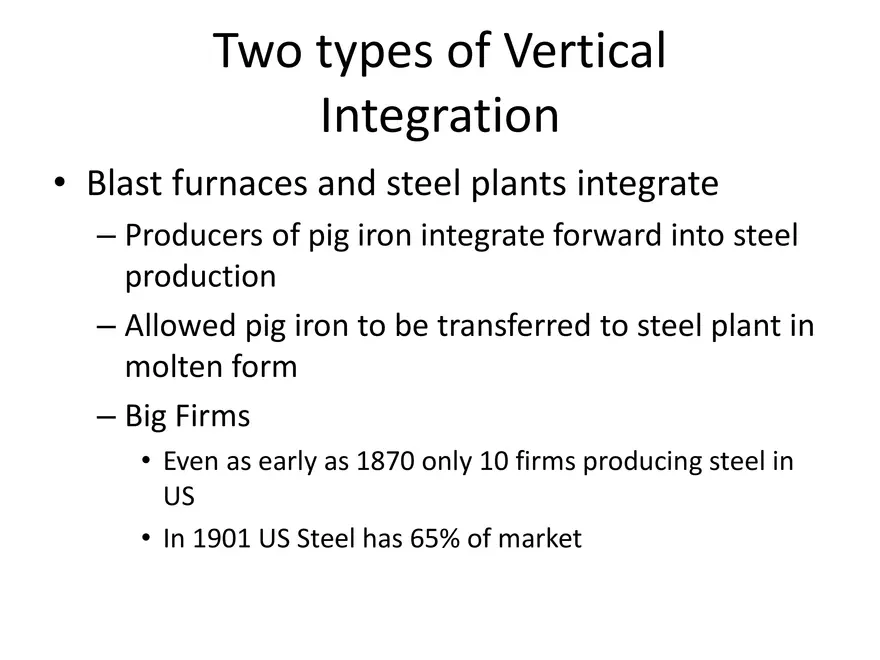 Two types of Vertical Integration

• Blast furnaces and steel plants integrate
– Producers of pig iron integrate forward into steel production
– Allowed pig iron to be transferred to steel plant in molten form
– Big Firms
• Even as early as 1870 only 10 firms producing steel in US
• In 1901 US Steel has 65% of market